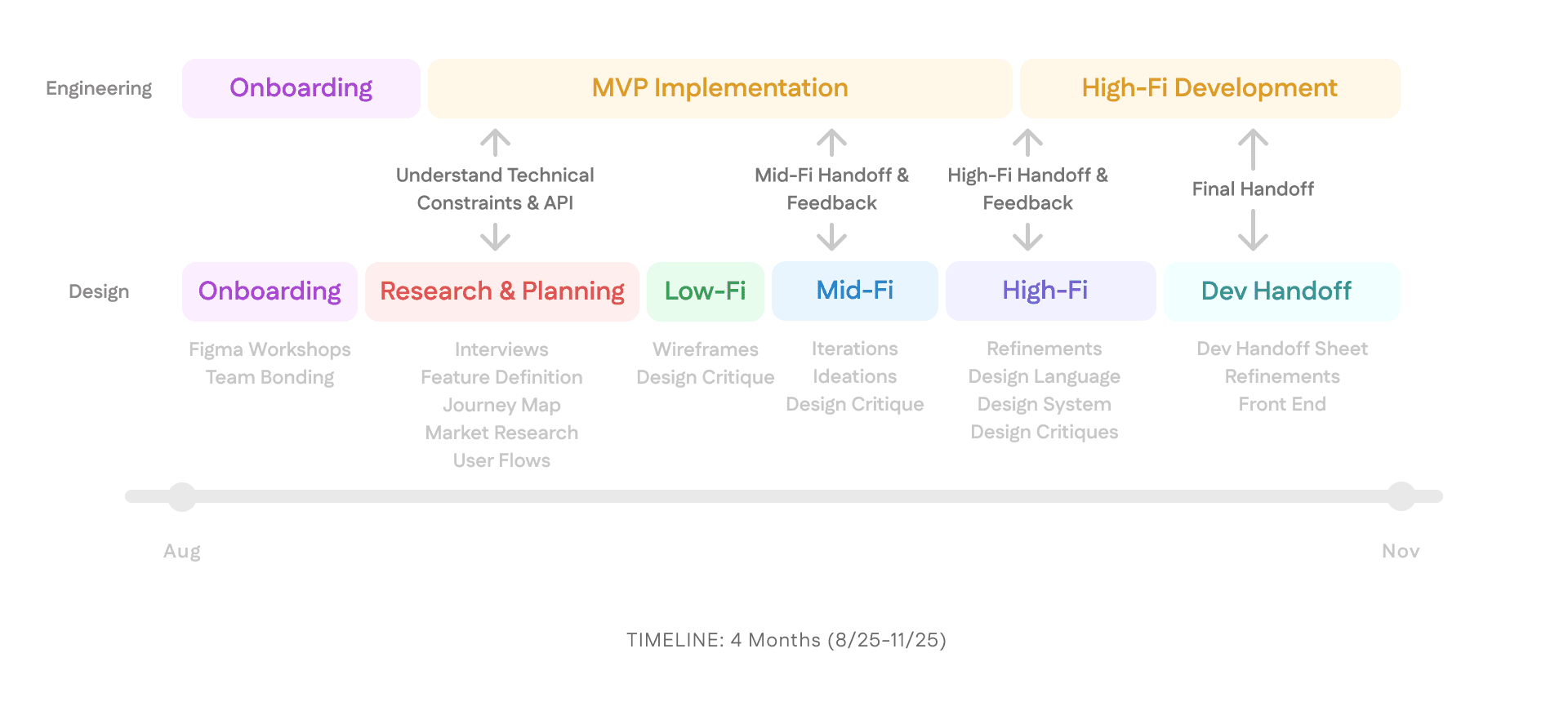 Engineering

Onboarding

MVP Implementation

High-Fi Development

Understand Technical Constraints & API

Mid-Fi Handoff & Feedback

High-Fi Handoff & Feedback

Final Handoff

Design

Onboarding

Research & Planning

Low-Fi

Mid-Fi

High-Fi

Dev Handoff

Figma Workshops
Team Bonding

Interviews
Feature Definition
Journey Map
Market Research
User Flows

Wireframes
Design Critique

Iterations
Ideations
Design Critique

Refinements
Design Language
Design System
Design Critiques

Dev Handoff Sheet
Refinements
Front End

Aug

Nov

TIMELINE: 4 Months (8/25-11/25)